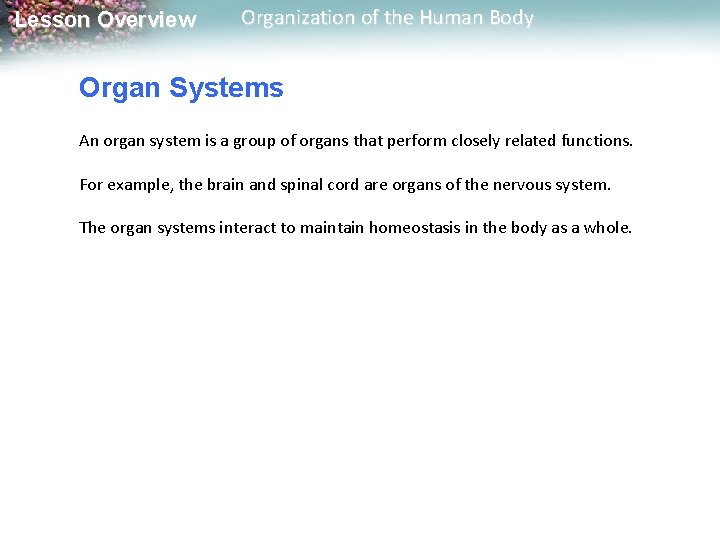 Lesson Overview Organization of the Human Body

Organ Systems

An organ system is a group of organs that perform closely related functions.

For example, the brain and spinal cord are organs of the nervous system.

The organ systems interact to maintain homeostasis in the body as a whole.